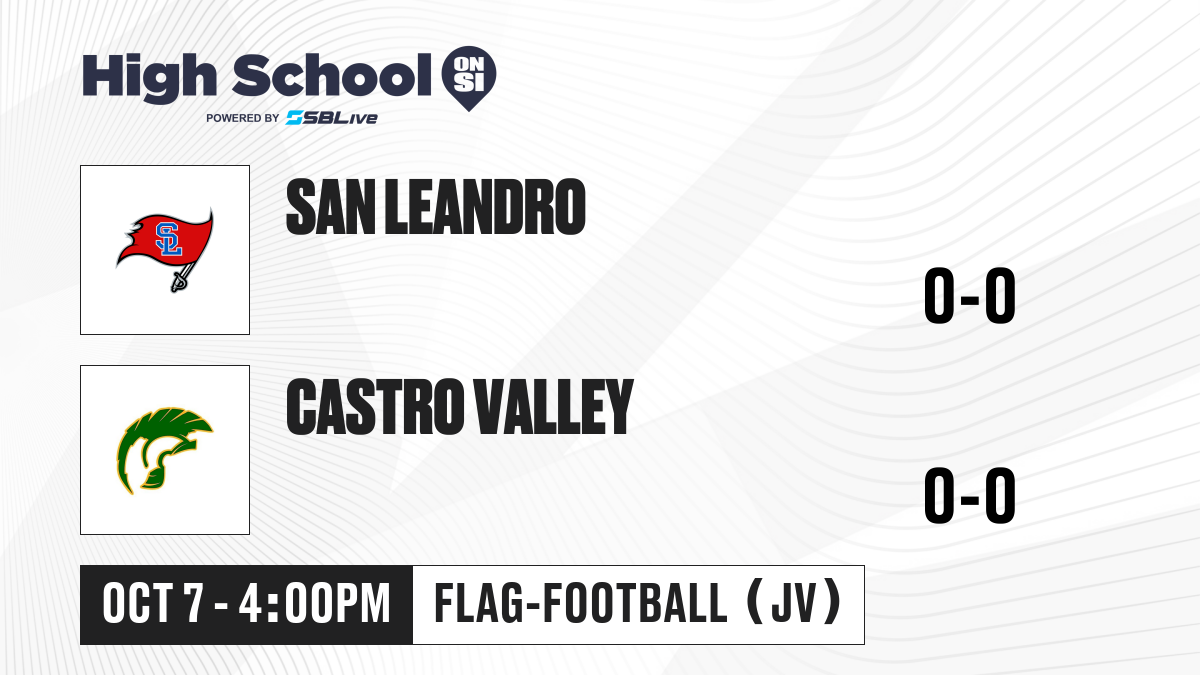 High School ON SI
POWERED BY SBLive

SL

SAN LEANDRO

0-0

CASTRO VALLEY

0-0

OCT 7 - 4:00PM

FLAG-FOOTBALL (JV)